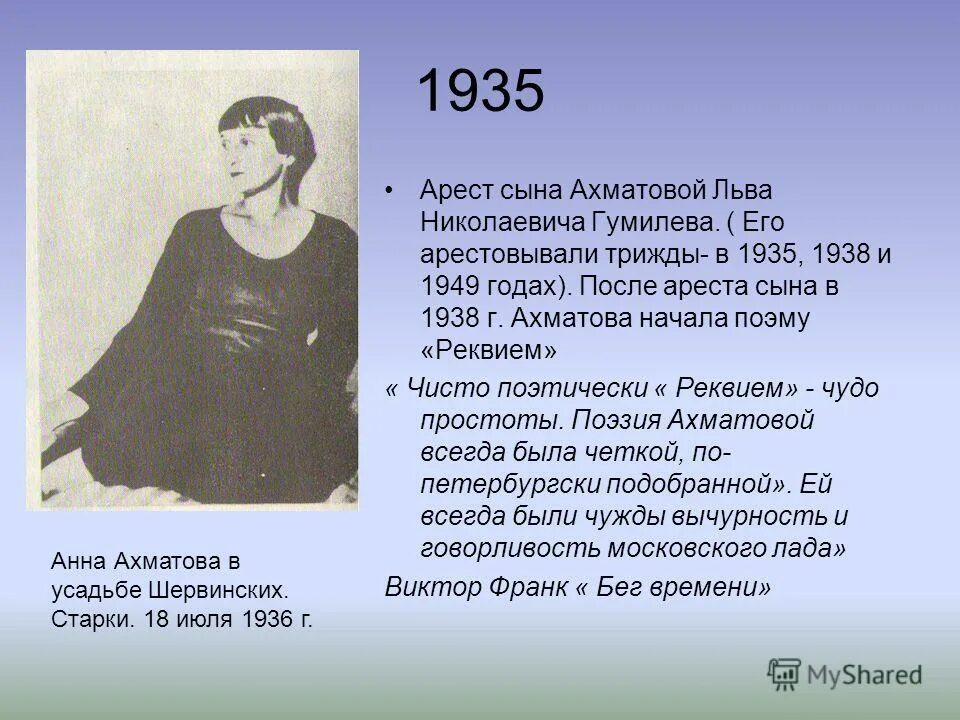 1935

• Арест сына Ахматовой Льва Николаевича Гумилева. ( Его арестовывали трижды- в 1935, 1938 и 1949 годах). После ареста сына в 1938 г. Ахматова начала поэму «Реквием»

« Чисто поэтически « Реквием» - чудо простоты. Поэзия Ахматовой всегда была четкой, по-петербургски подобранной». Ей всегда были чужды вычурность и говорливость московского лада»

Виктор Франк « Бег времени»

Анна Ахматова в усадьбе Шервинских. Старки. 18 июля 1936 г.

MyShared